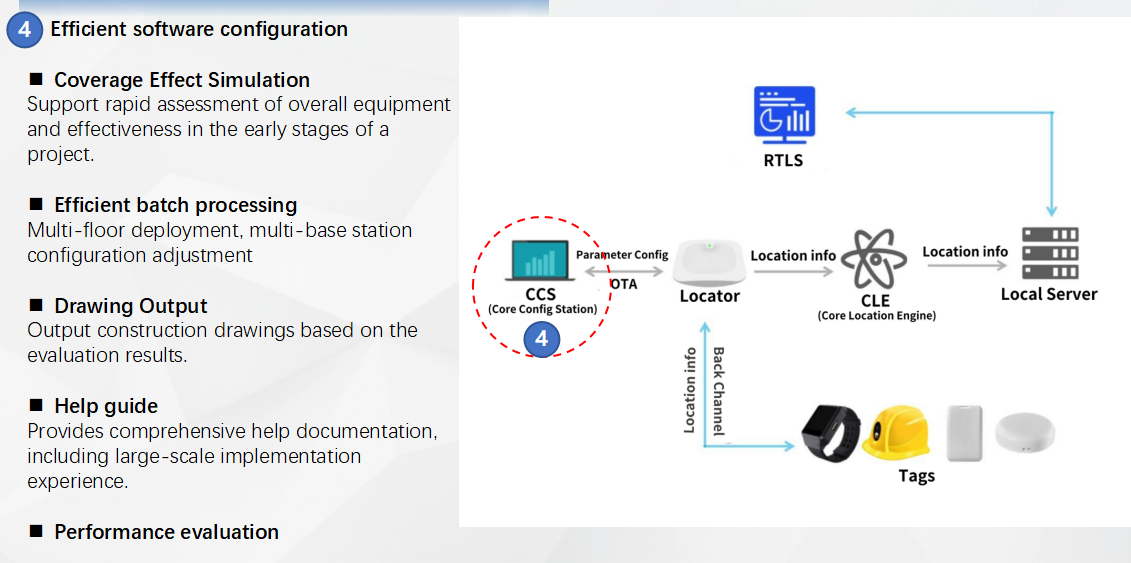 4 Efficient software configuration

■ Coverage Effect Simulation
Support rapid assessment of overall equipment and effectiveness in the early stages of a project.

■ Efficient batch processing
Multi-floor deployment, multi-base station configuration adjustment

■ Drawing Output
Output construction drawings based on the evaluation results.

■ Help guide
Provides comprehensive help documentation, including large-scale implementation experience.

■ Performance evaluation

RTLS

CCS
(Core Config Station)
4

Parameter Config
OTA

Locator

Location info

CLE
(Core Location Engine)

Location info

Local Server

Location info
Back Channel

Tags